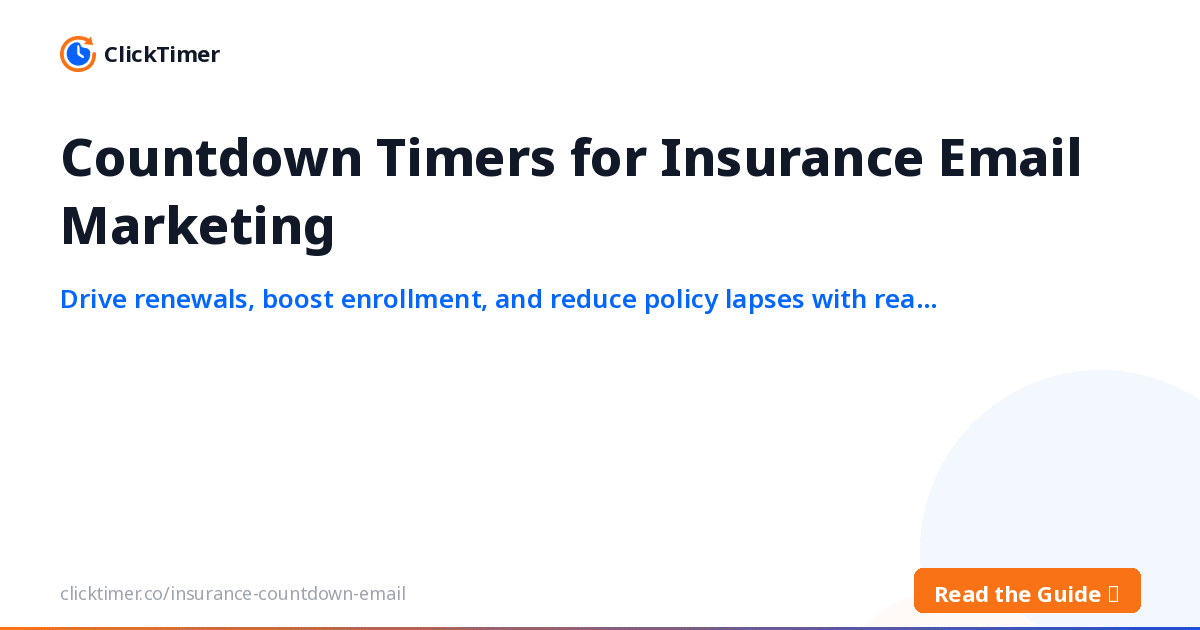 ClickTimer

Countdown Timers for Insurance Email Marketing

Drive renewals, boost enrollment, and reduce policy lapses with rea...

clicktimer.co/insurance-countdown-email

Read the Guide